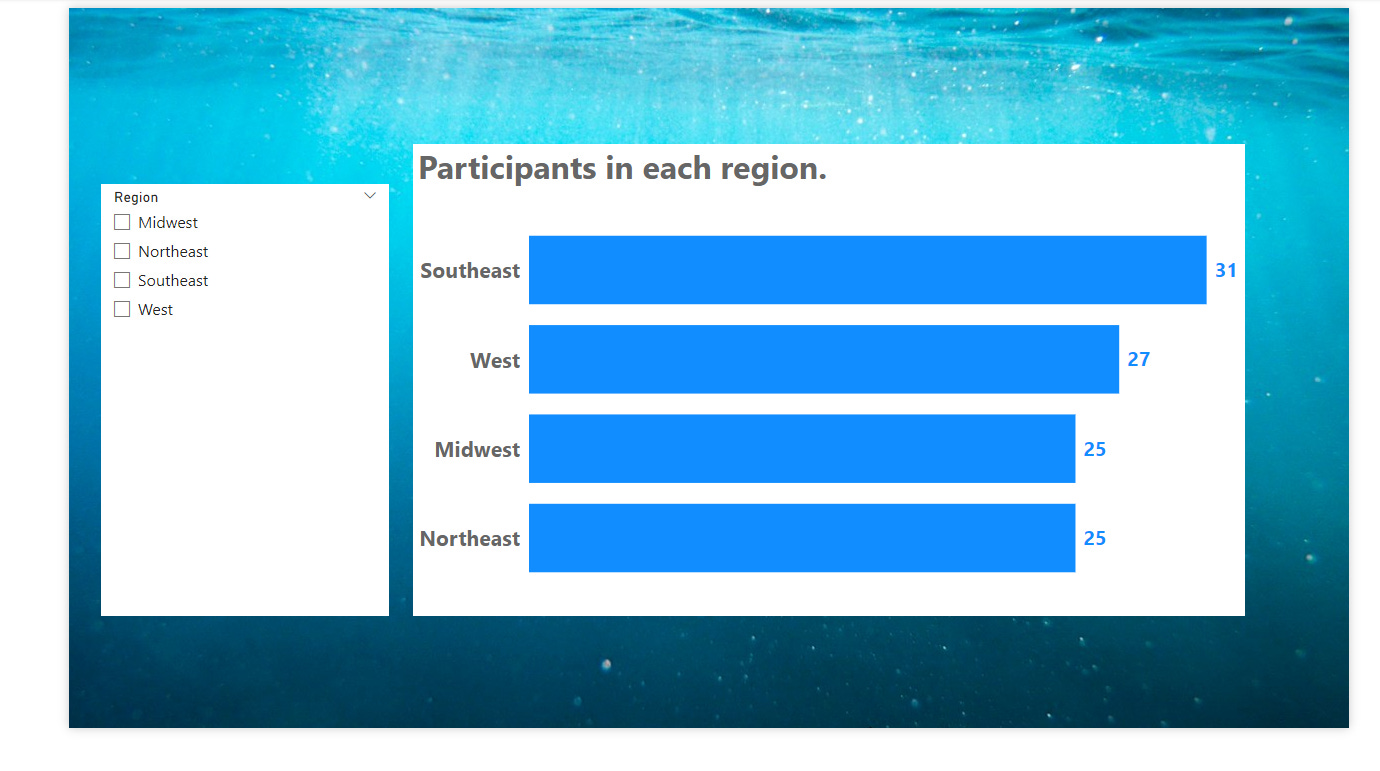 Region
Midwest
Northeast
Southeast
West

Participants in each region.

Southeast 31
West 27
Midwest 25
Northeast 25